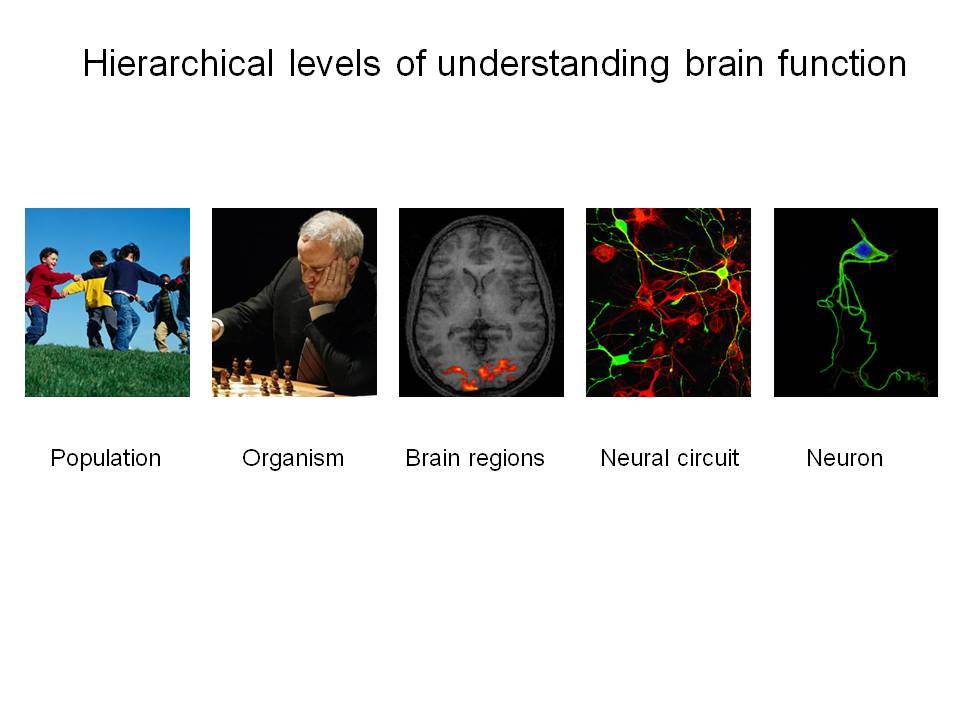 Hierarchical levels of understanding brain function

Population

Organism

Brain regions

Neural circuit

Neuron